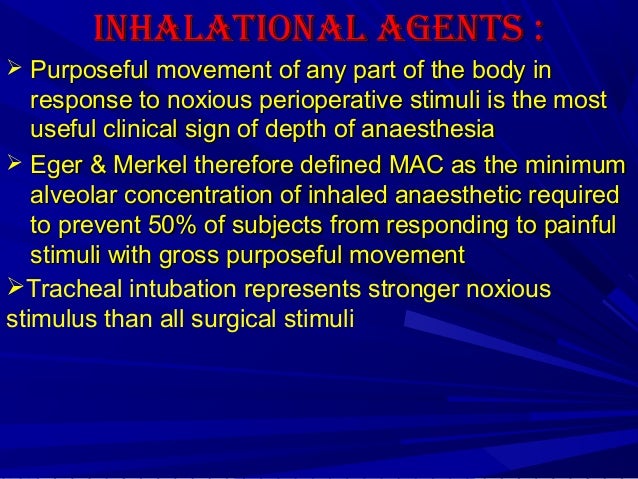 INHALATIONAL AGENTS :

➢ Purposeful movement of any part of the body in response to noxious perioperative stimuli is the most useful clinical sign of depth of anaesthesia

➢ Eger & Merkel therefore defined MAC as the minimum alveolar concentration of inhaled anaesthetic required to prevent 50% of subjects from responding to painful stimuli with gross purposeful movement

➢Tracheal intubation represents stronger noxious stimulus than all surgical stimuli